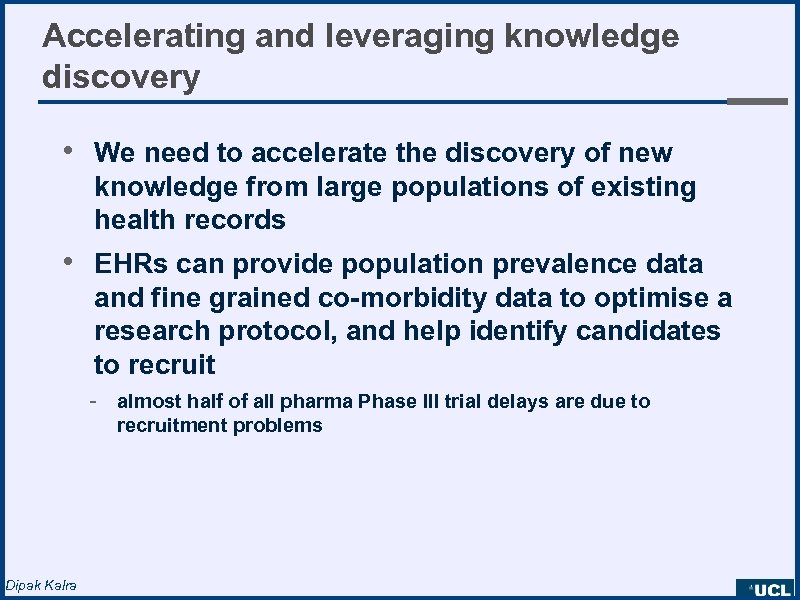 Accelerating and leveraging knowledge discovery

• We need to accelerate the discovery of new knowledge from large populations of existing health records

• EHRs can provide population prevalence data and fine grained co-morbidity data to optimise a research protocol, and help identify candidates to recruit

- almost half of all pharma Phase III trial delays are due to recruitment problems

Dipak Kalra

UCL